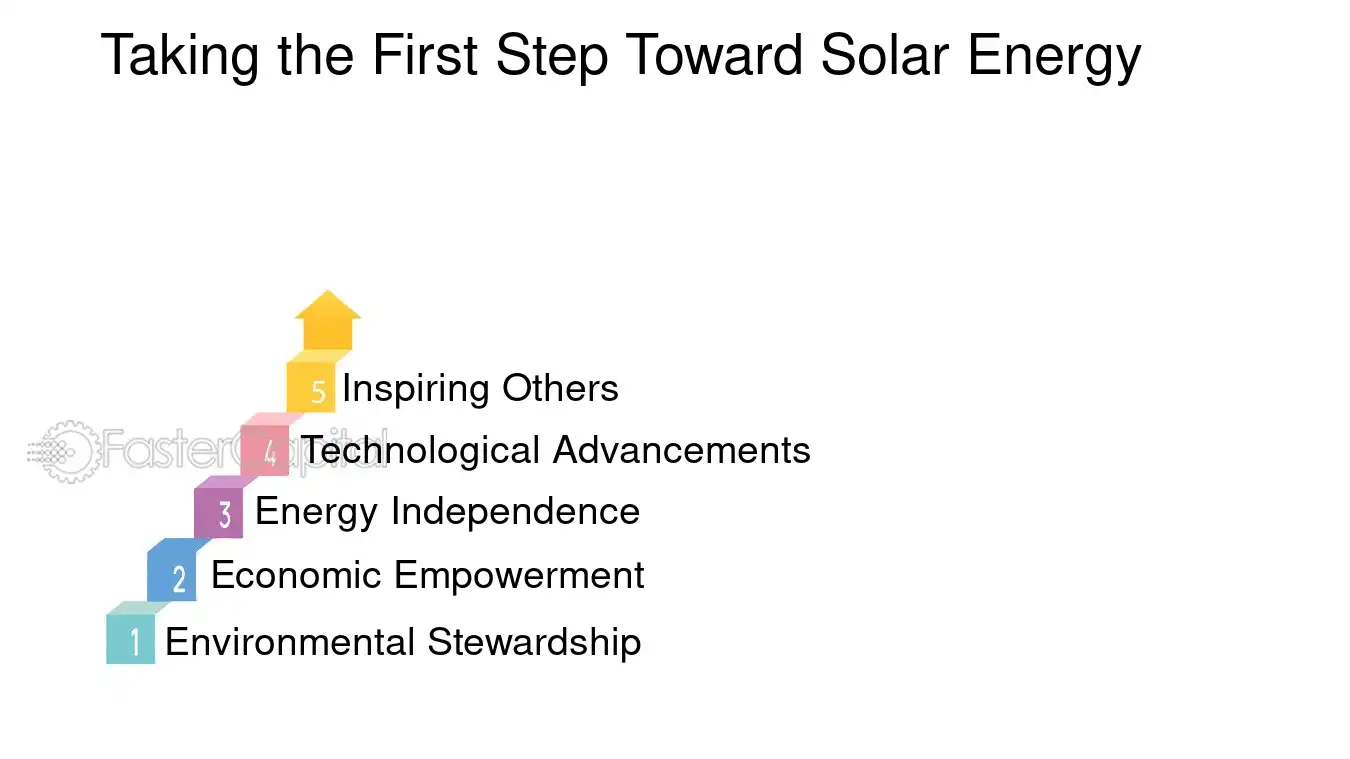 Taking the First Step Toward Solar Energy

5 Inspiring Others

FasterCapital

4 Technological Advancements

3 Energy Independence

2 Economic Empowerment

1 Environmental Stewardship